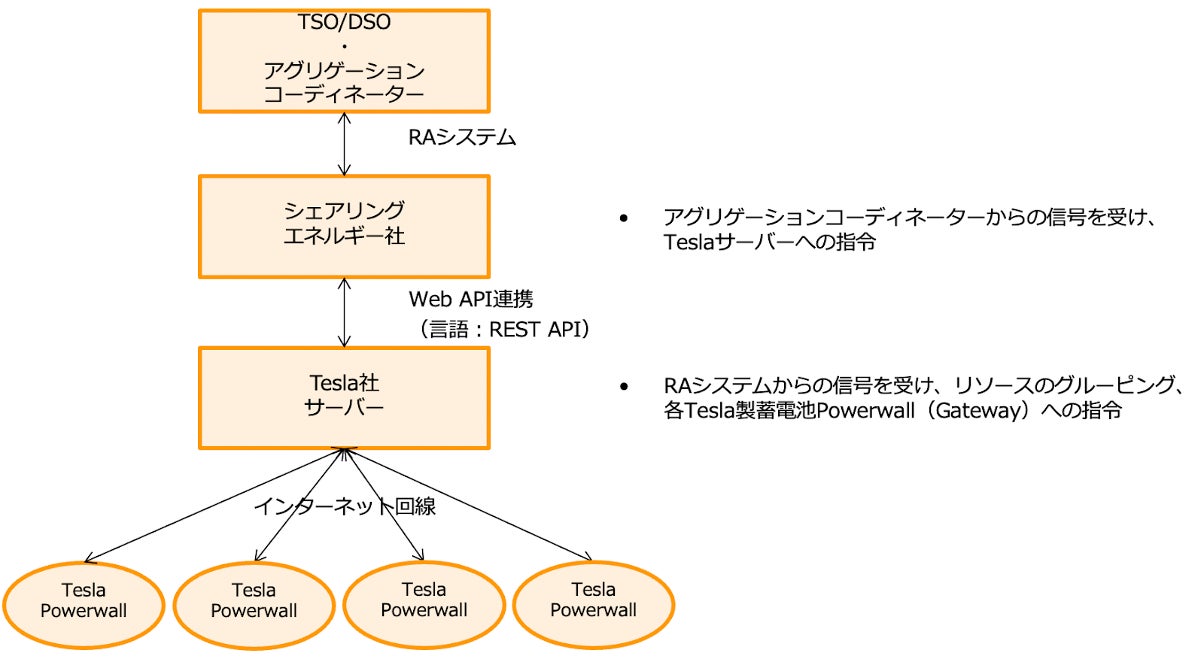 TSO/DSO
・
アグリゲーション
コーディネーター

RAシステム

シェアリング
エネルギー社

• アグリゲーションコーディネーターからの信号を受け、Teslaサーバーへの指令

Web API連携
（言語：REST API）

Tesla社
サーバー

• RAシステムからの信号を受け、リソースのグルーピング、各Tesla製蓄電池Powerwall（Gateway）への指令

インターネット回線

Tesla
Powerwall

Tesla
Powerwall

Tesla
Powerwall

Tesla
Powerwall